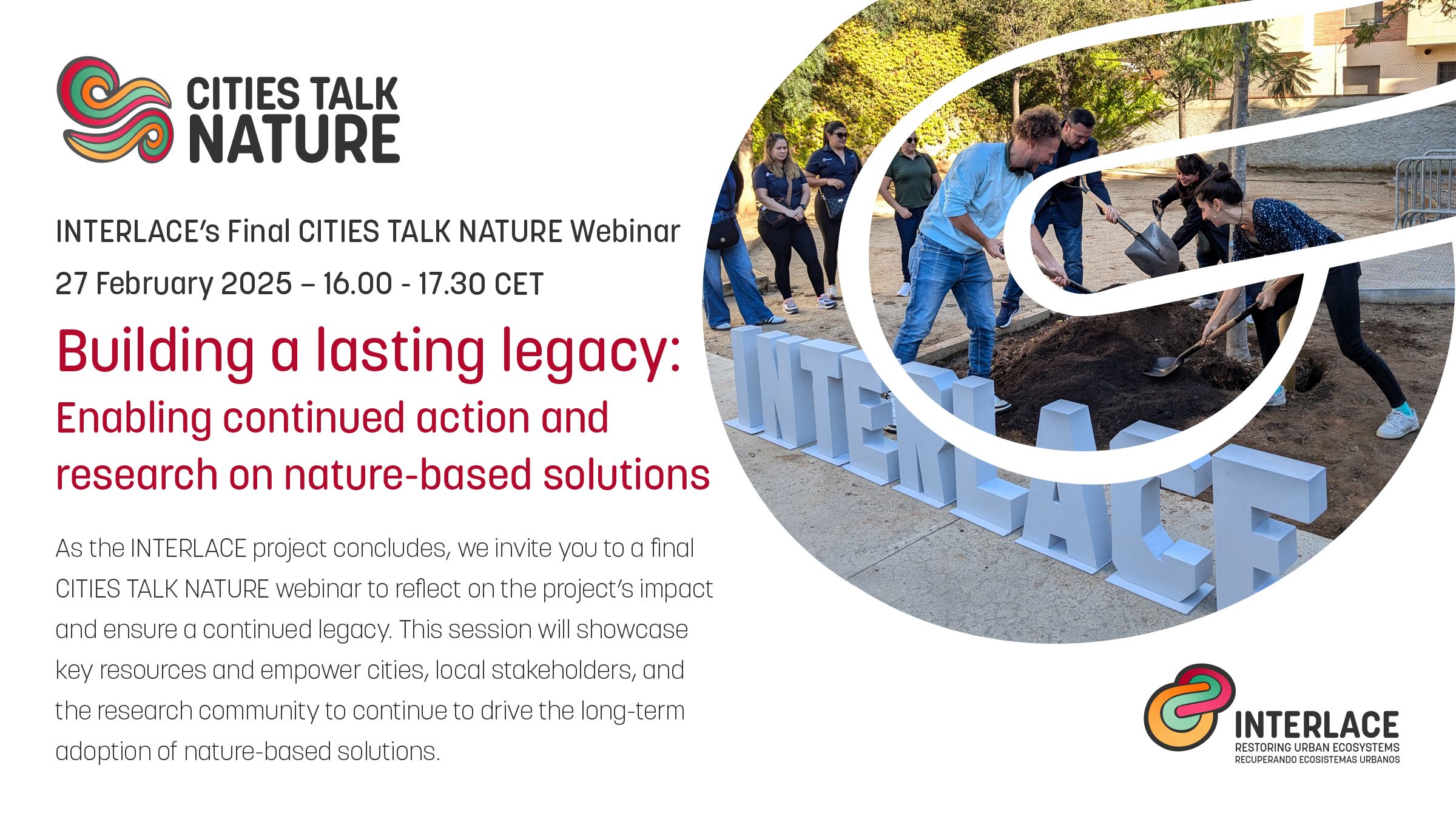 CITIES TALK NATURE

INTERLACE's Final CITIES TALK NATURE Webinar

27 February 2025 – 16.00 - 17.30 CET

Building a lasting legacy:

Enabling continued action and research on nature-based solutions

As the INTERLACE project concludes, we invite you to a final CITIES TALK NATURE webinar to reflect on the project's impact and ensure a continued legacy. This session will showcase key resources and empower cities, local stakeholders, and the research community to continue to drive the long-term adoption of nature-based solutions.

INTERLACE

INTERLACE
RESTORING URBAN ECOSYSTEMS
RECUPERANDO ECOSISTEMAS URBANOS